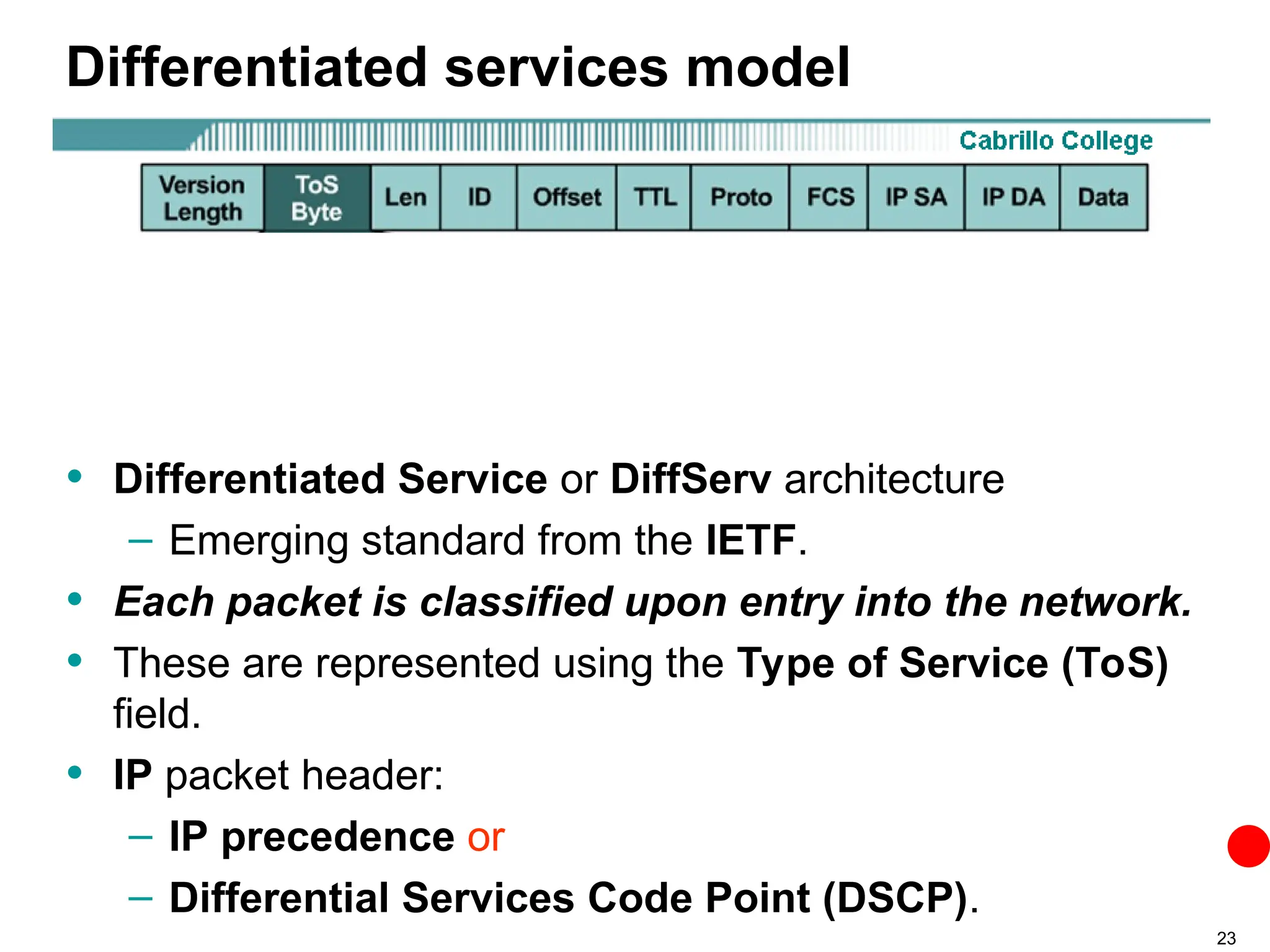 Differentiated services model

Cabrillo College

| Version Length | ToS Byte | Len | ID | Offset | TTL | Proto | FCS | IP SA | IP DA | Data |
|---|---|---|---|---|---|---|---|---|---|---|

• Differentiated Service or DiffServ architecture
– Emerging standard from the IETF.
• Each packet is classified upon entry into the network.
• These are represented using the Type of Service (ToS) field.
• IP packet header:
– IP precedence or
– Differential Services Code Point (DSCP).

23